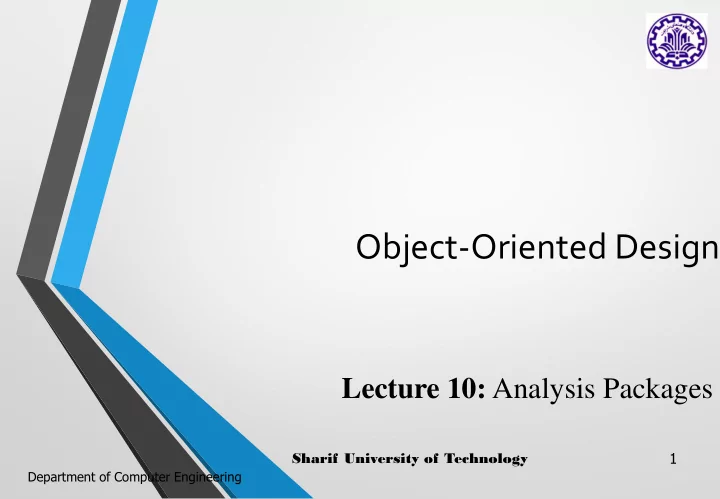 Object-Oriented Design

Lecture 10: Analysis Packages

Sharif University of Technology

1

Department of Computer Engineering